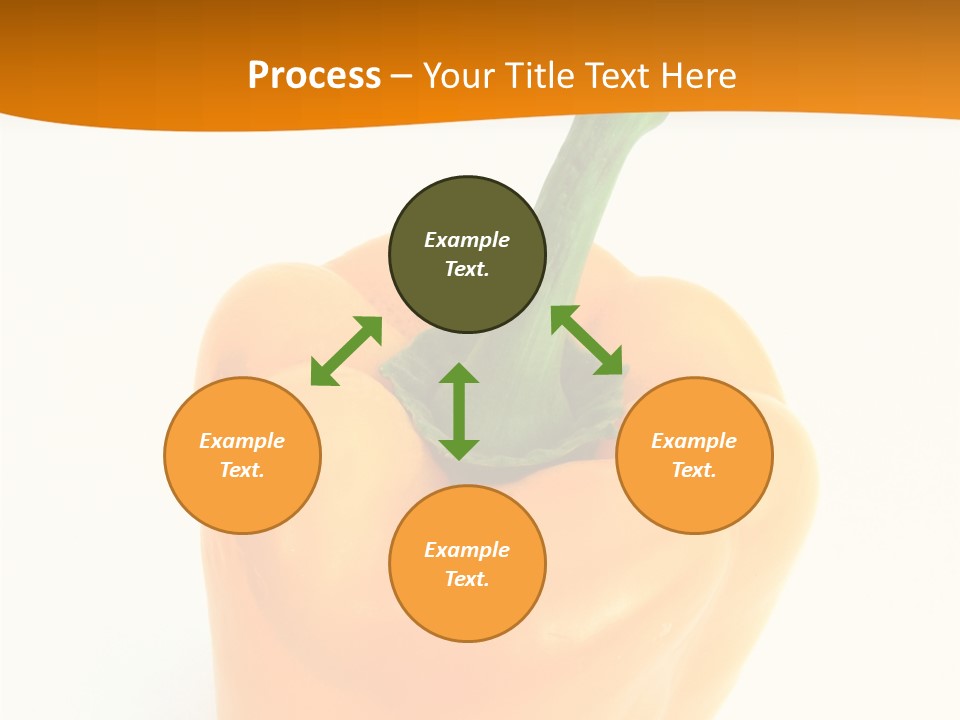 Process – Your Title Text Here

Example Text.

Example Text.

Example Text.

Example Text.